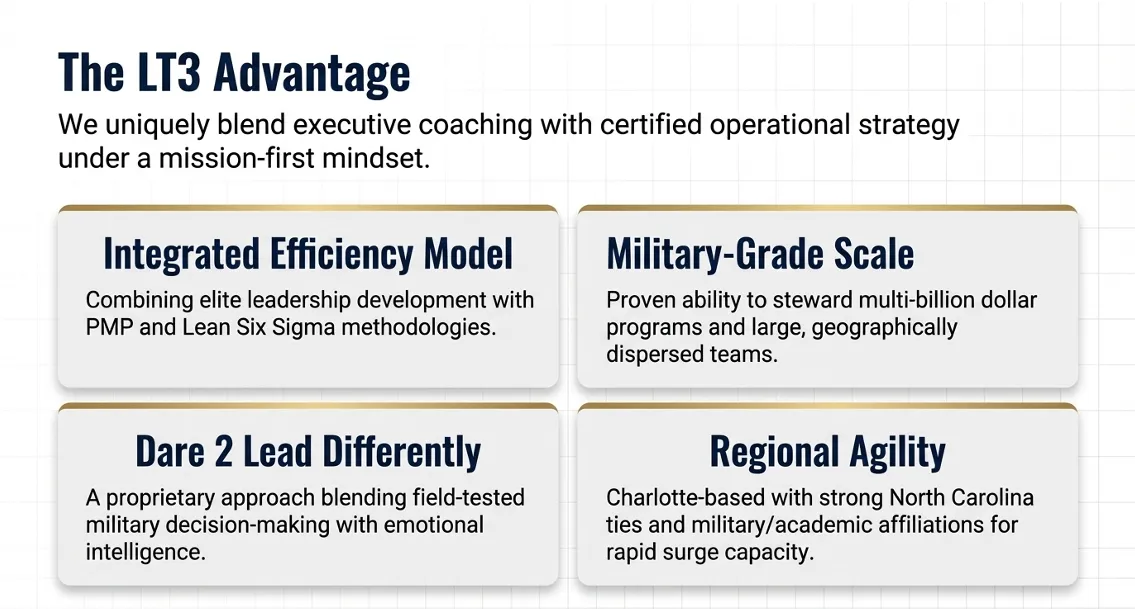 The LT3 Advantage

We uniquely blend executive coaching with certified operational strategy under a mission-first mindset.

Integrated Efficiency Model

Combining elite leadership development with PMP and Lean Six Sigma methodologies.

Military-Grade Scale

Proven ability to steward multi-billion dollar programs and large, geographically dispersed teams.

Dare 2 Lead Differently

A proprietary approach blending field-tested military decision-making with emotional intelligence.

Regional Agility

Charlotte-based with strong North Carolina ties and military/academic affiliations for rapid surge capacity.